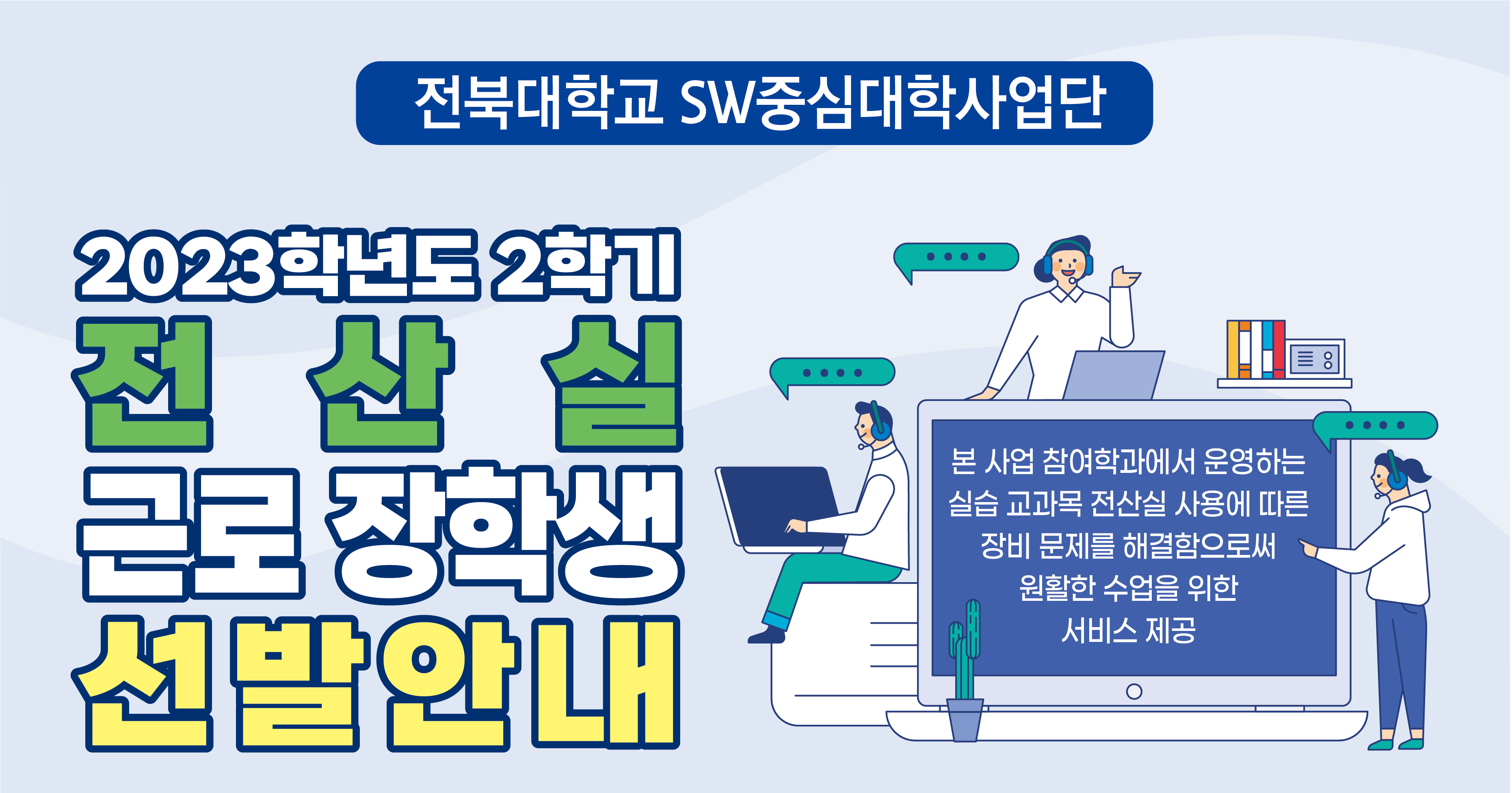 전북대학교 SW중심대학사업단

2023학년도 2학기
전 산 실
근로 장학생
선발안내

본 사업 참여학과에서 운영하는 실습 교과목 전산실 사용에 따른 장비 문제를 해결함으로써 원활한 수업을 위한 서비스 제공